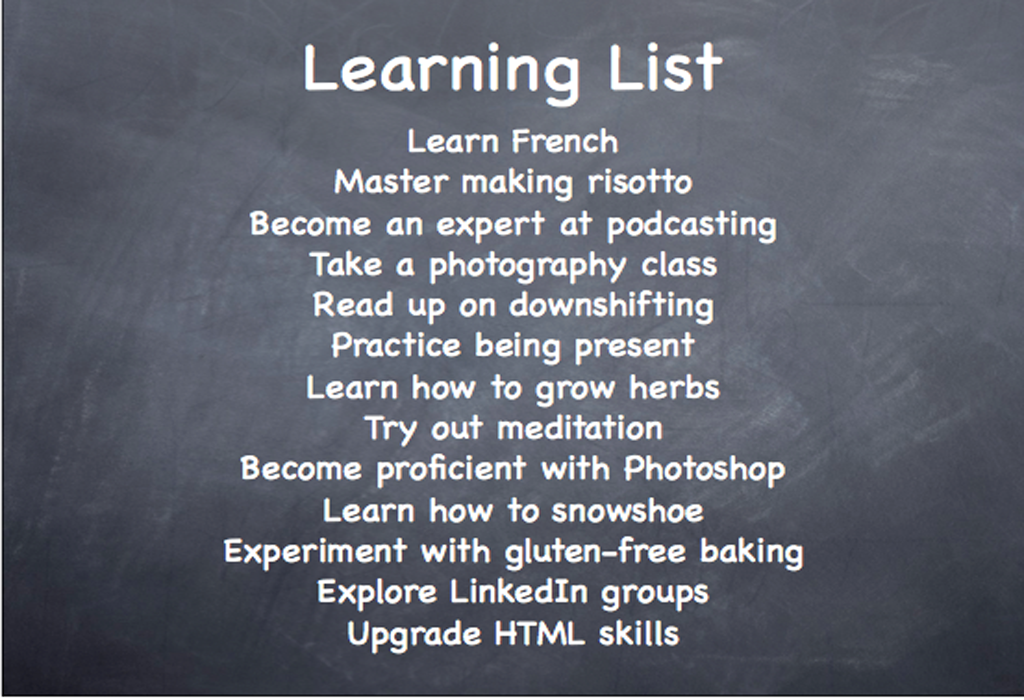 Learning List

Learn French
Master making risotto
Become an expert at podcasting
Take a photography class
Read up on downshifting
Practice being present
Learn how to grow herbs
Try out meditation
Become proficient with Photoshop
Learn how to snowshoe
Experiment with gluten-free baking
Explore LinkedIn groups
Upgrade HTML skills